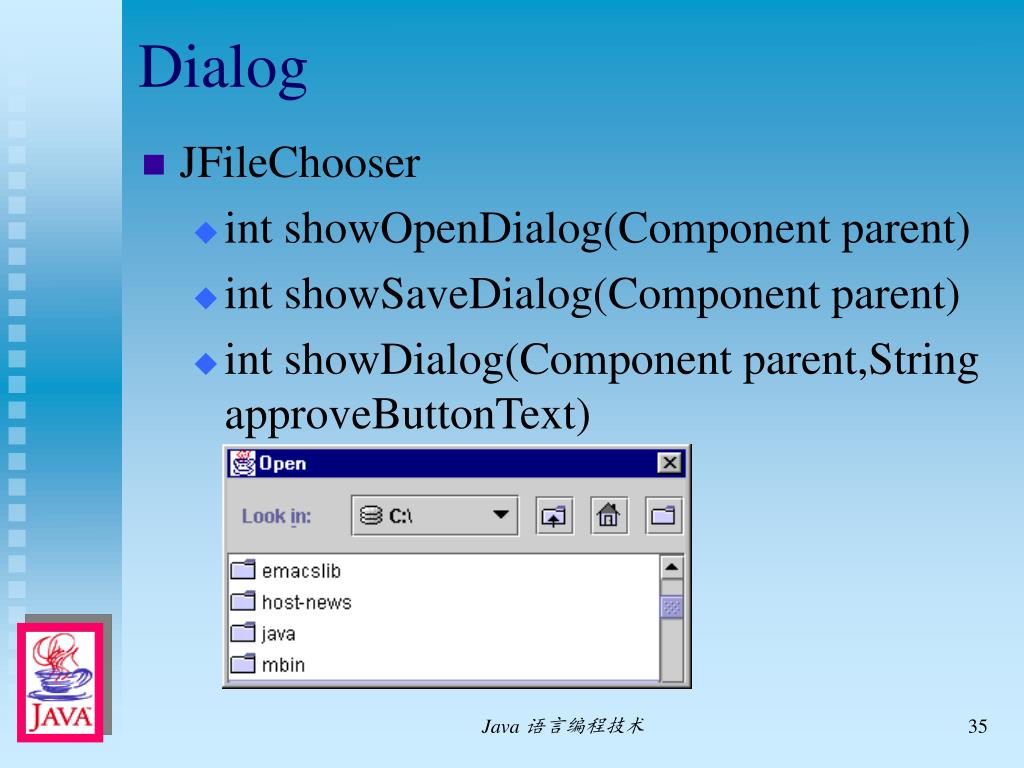 Dialog

JFileChooser

int showOpenDialog(Component parent)

int showSaveDialog(Component parent)

int showDialog(Component parent,String approveButtonText)

Open

Look in: C:\

emacslib
host-news
java
mbin

JAVA

Java 语言编程技术

35